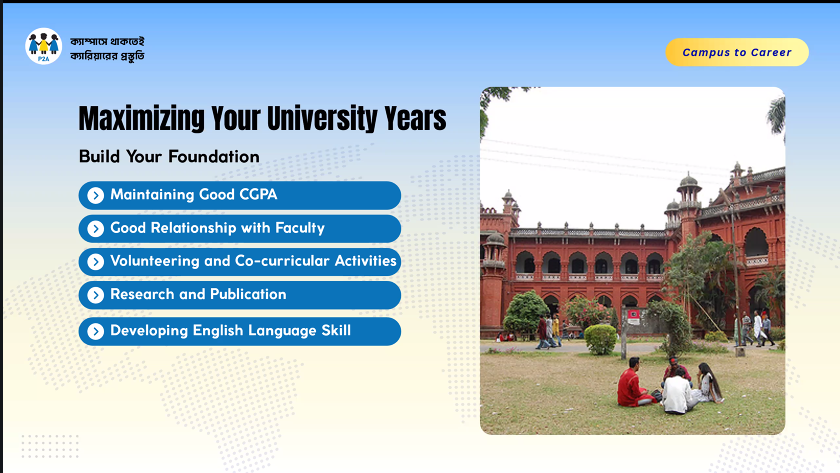 P2A
ক্যাম্পাসে থাকতেই
ক্যারিয়ারের প্রস্তুতি

Campus to Career

Maximizing Your University Years

Build Your Foundation

Maintaining Good CGPA

Good Relationship with Faculty

Volunteering and Co-curricular Activities

Research and Publication

Developing English Language Skill